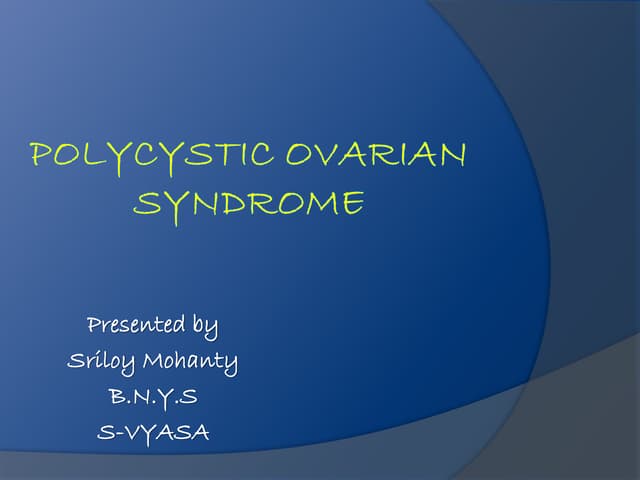 POLYCYSTIC OVARIAN SYNDROME

Presented by
Sriloy Mohanty
B.N.Y.S
S-VYASA